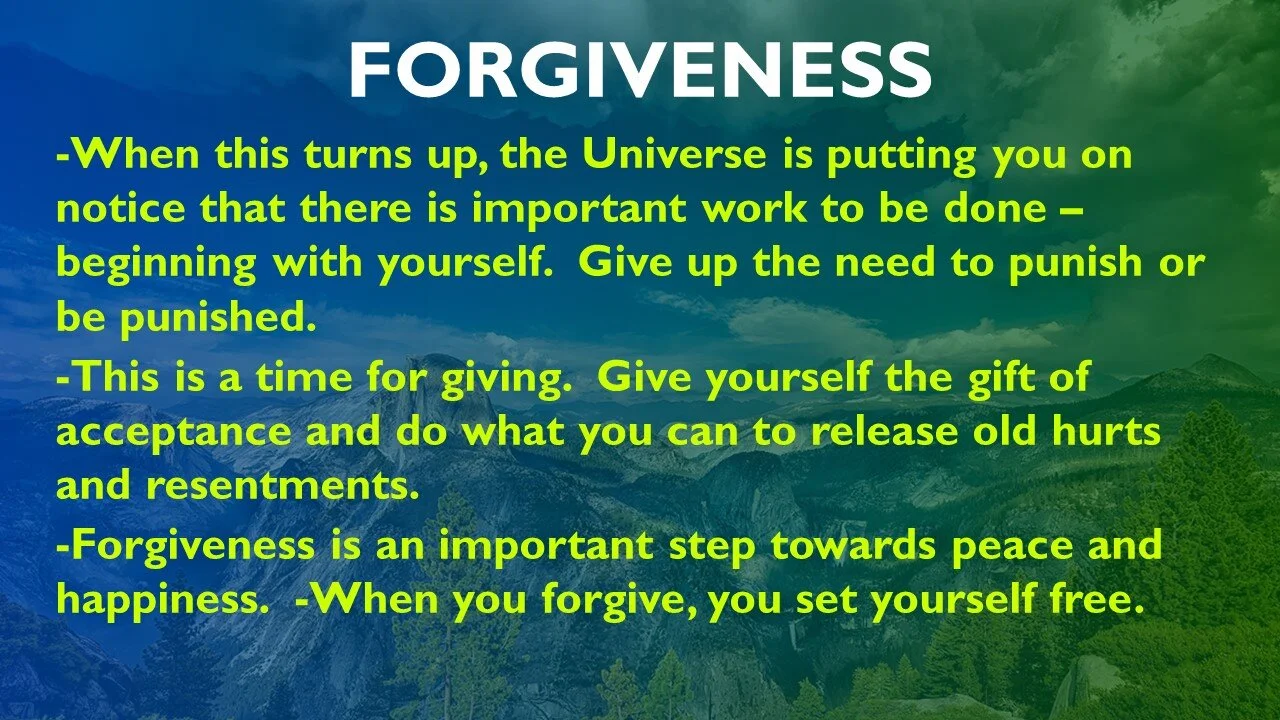 FORGIVENESS

-When this turns up, the Universe is putting you on notice that there is important work to be done – beginning with yourself. Give up the need to punish or be punished.

-This is a time for giving. Give yourself the gift of acceptance and do what you can to release old hurts and resentments.

-Forgiveness is an important step towards peace and happiness. -When you forgive, you set yourself free.